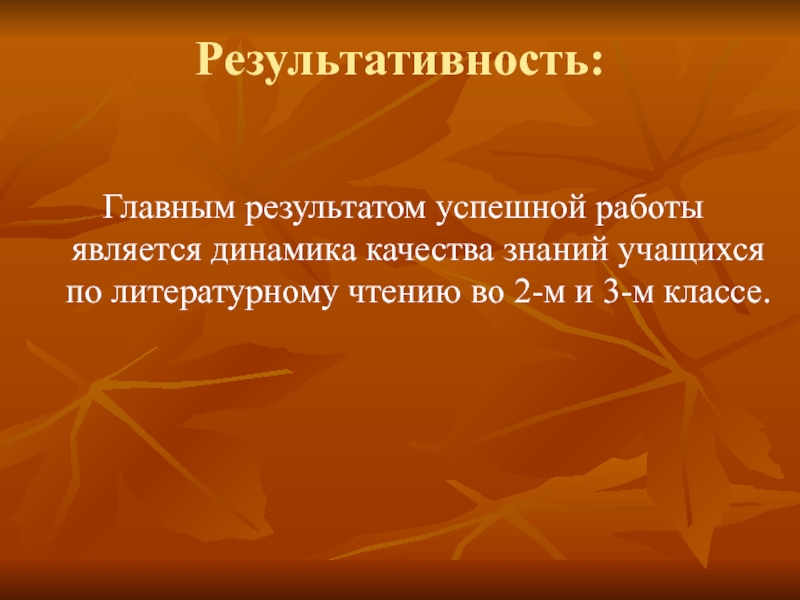 Результативность:

Главным результатом успешной работы является динамика качества знаний учащихся по литературному чтению во 2-м и 3-м классе.